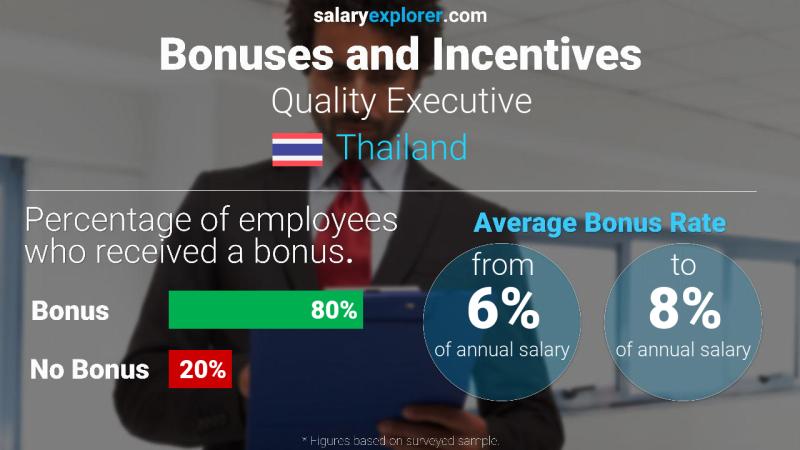 salaryexplorer.com

Bonuses and Incentives

Quality Executive

Thailand

Percentage of employees who received a bonus.

Bonus 80%

No Bonus 20%

Average Bonus Rate

from 6% of annual salary

to 8% of annual salary

* Figures based on surveyed sample.